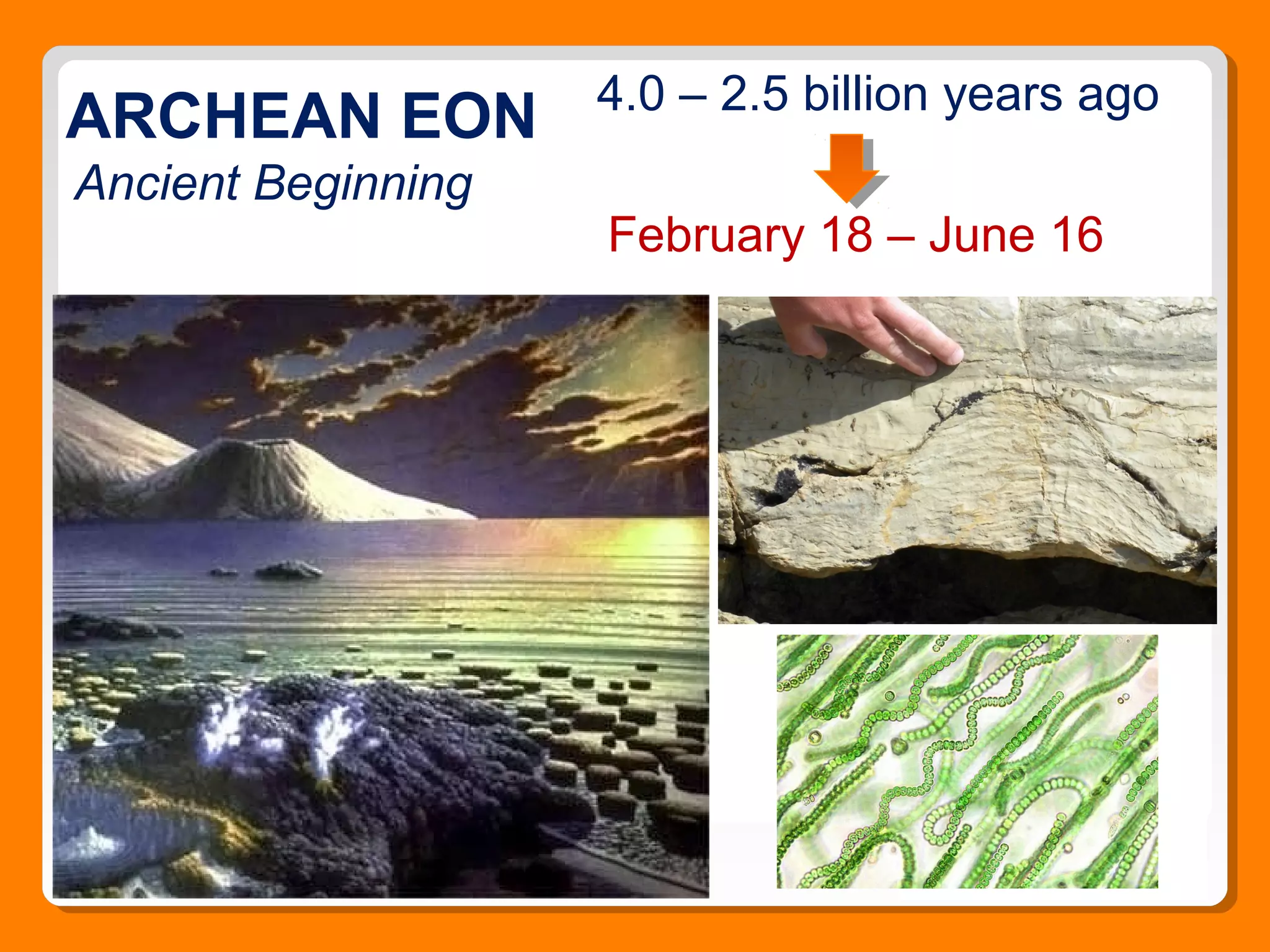 ARCHEAN EON
Ancient Beginning

4.0 – 2.5 billion years ago

February 18 – June 16